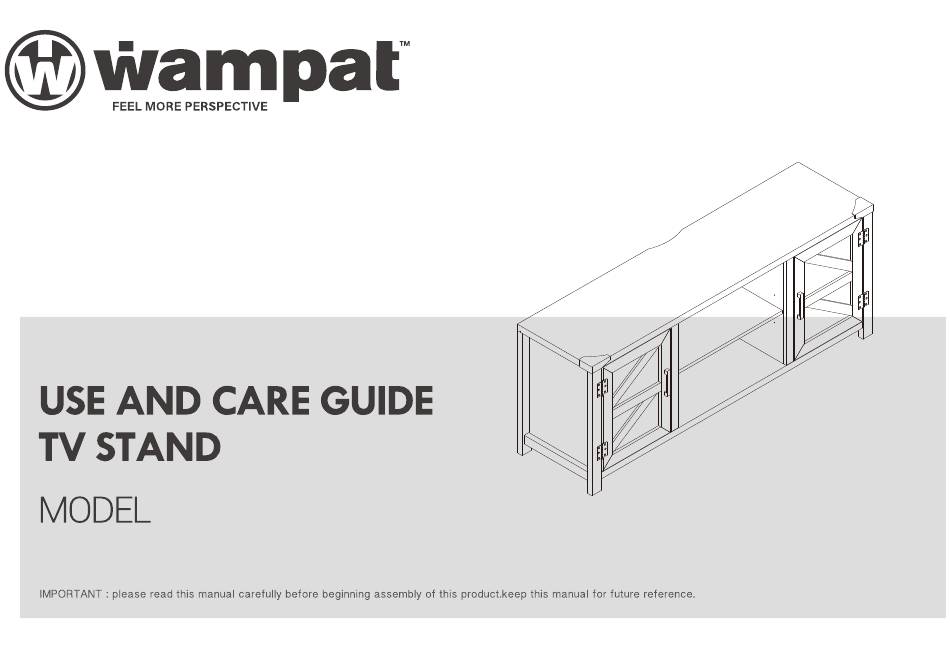 wampat™
FEEL MORE PERSPECTIVE

USE AND CARE GUIDE
TV STAND

MODEL

IMPORTANT : please read this manual carefully before beginning assembly of this product.keep this manual for future reference.